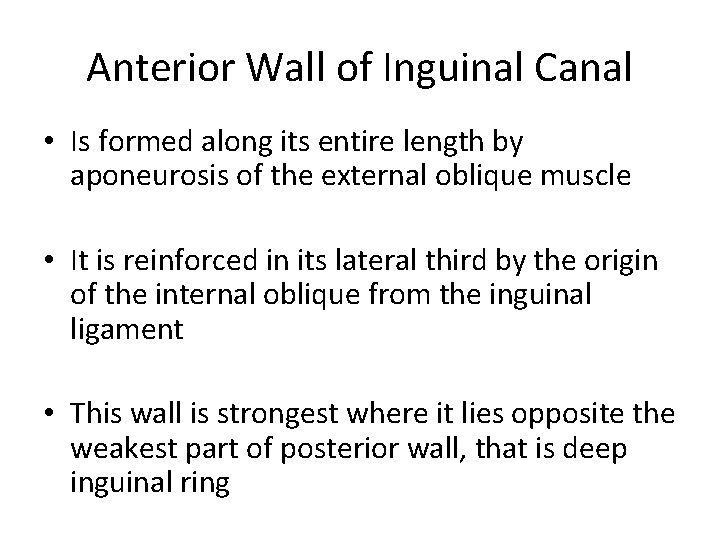 Anterior Wall of Inguinal Canal

• Is formed along its entire length by aponeurosis of the external oblique muscle

• It is reinforced in its lateral third by the origin of the internal oblique from the inguinal ligament

• This wall is strongest where it lies opposite the weakest part of posterior wall, that is deep inguinal ring